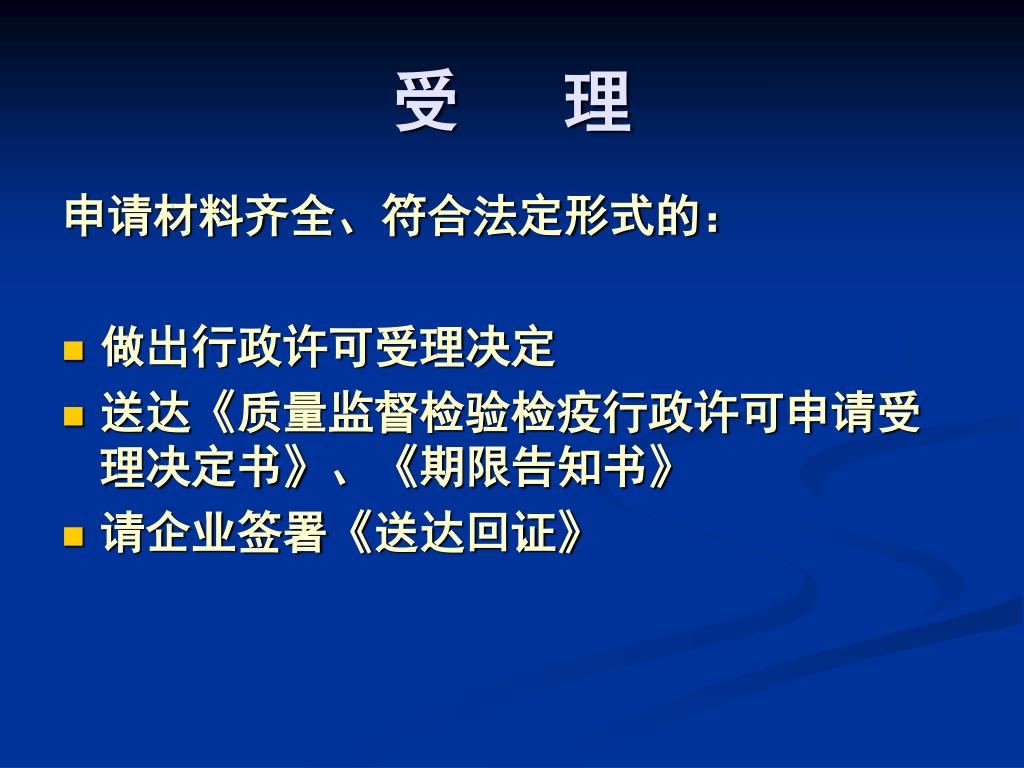 受　理

申请材料齐全、符合法定形式的：

- 做出行政许可受理决定
- 送达《质量监督检验检疫行政许可申请受理决定书》、《期限告知书》
- 请企业签署《送达回证》